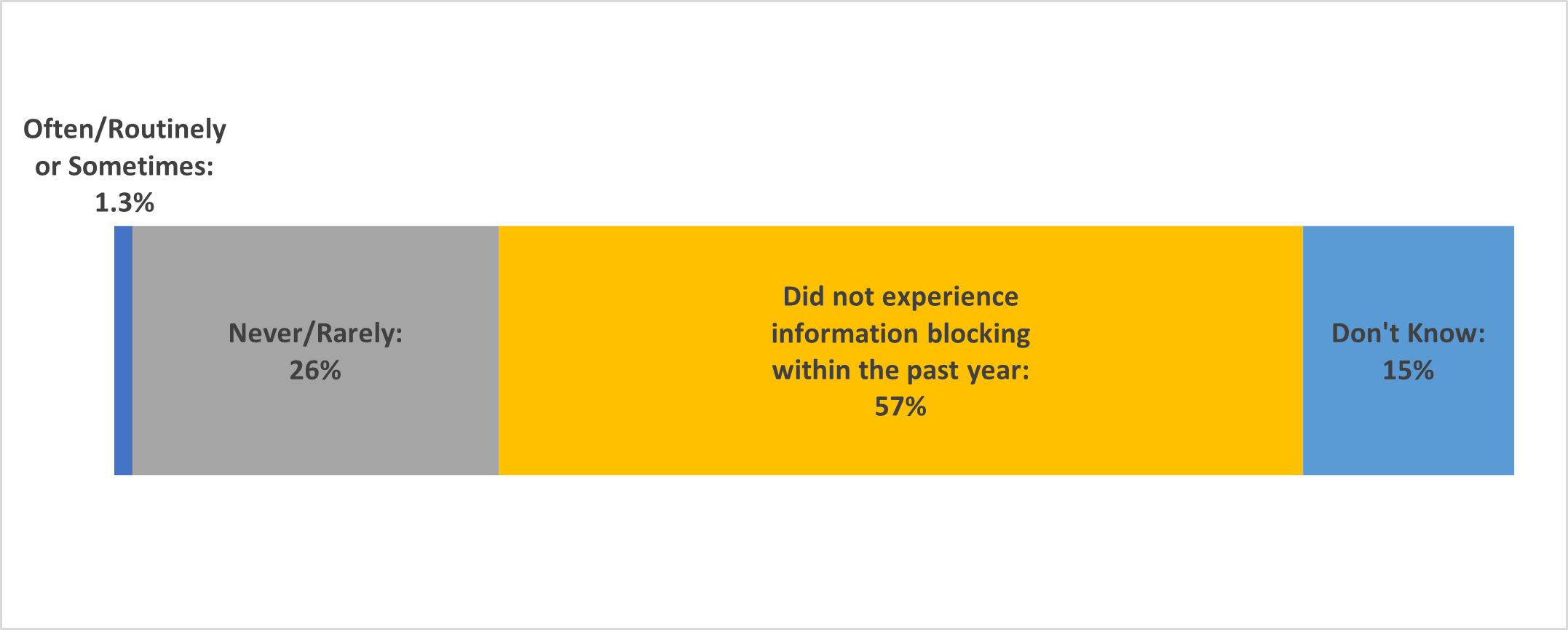 Often/Routinely or Sometimes: 1.3%

Never/Rarely: 26%

Did not experience information blocking within the past year: 57%

Don't Know: 15%